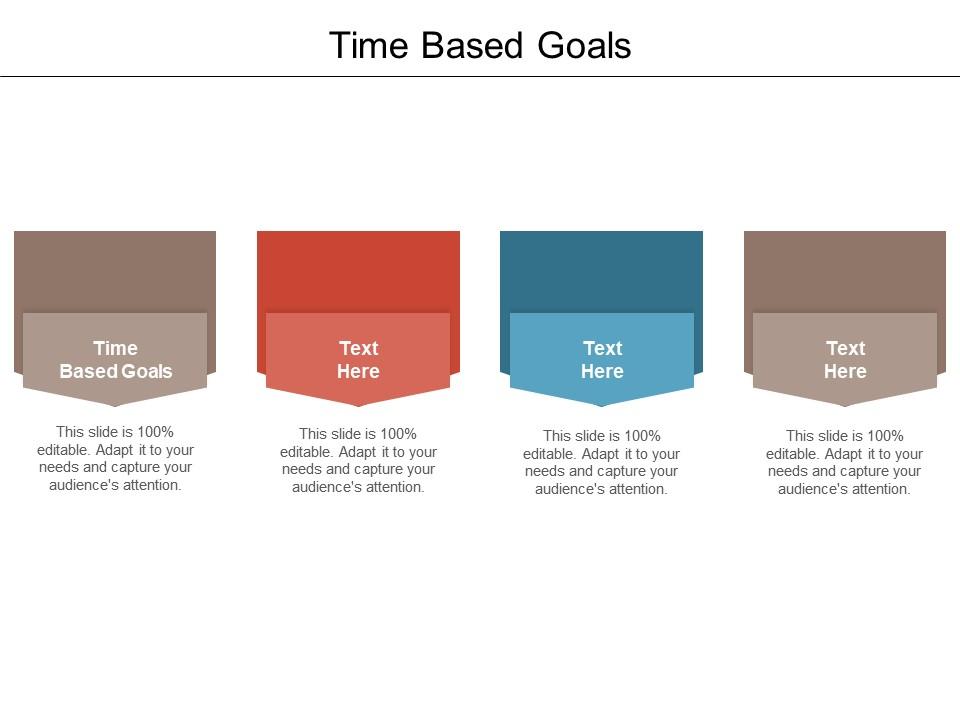 Time Based Goals

Time Based Goals

This slide is 100% editable. Adapt it to your needs and capture your audience's attention.

Text Here

This slide is 100% editable. Adapt it to your needs and capture your audience's attention.

Text Here

This slide is 100% editable. Adapt it to your needs and capture your audience's attention.

Text Here

This slide is 100% editable. Adapt it to your needs and capture your audience's attention.